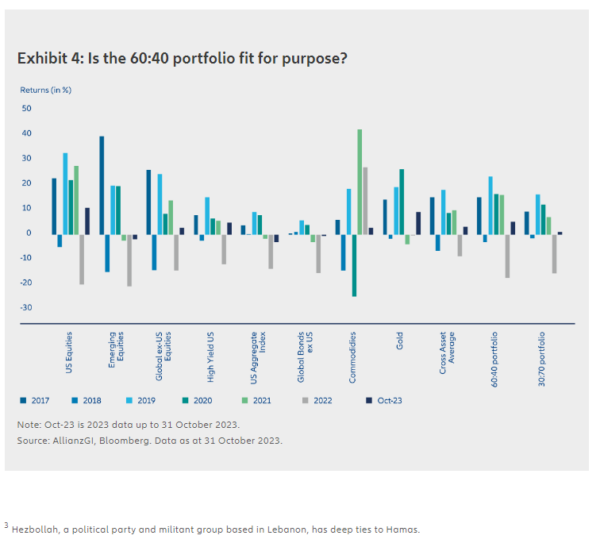 Exhibit 4: Is the 60:40 portfolio fit for purpose?

Returns (in %)

50
40
30
20
10
0
-10
-20
-30

US Equities
Emerging Equities
Global ex-US Equities
High Yield US
US Aggregate Index
Global Bonds ex US
Commodities
Gold
Cross Asset Average
60:40 portfolio
30:70 portfolio

2017 2018 2019 2020 2021 2022 Oct-23

Note: Oct-23 is 2023 data up to 31 October 2023.
Source: AllianzGI, Bloomberg. Data as at 31 October 2023.

$^3$ Hezbollah, a political party and militant group based in Lebanon, has deep ties to Hamas.